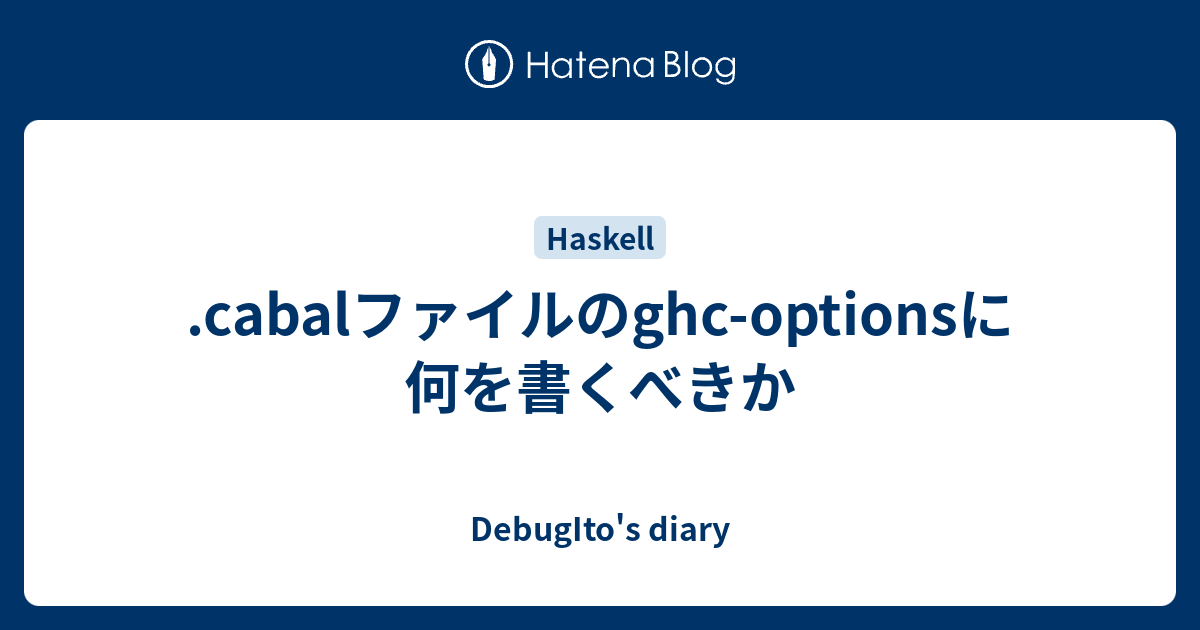 Hatena Blog

Haskell

.cabalファイルのghc-optionsに何を書くべきか

DebugIto's diary